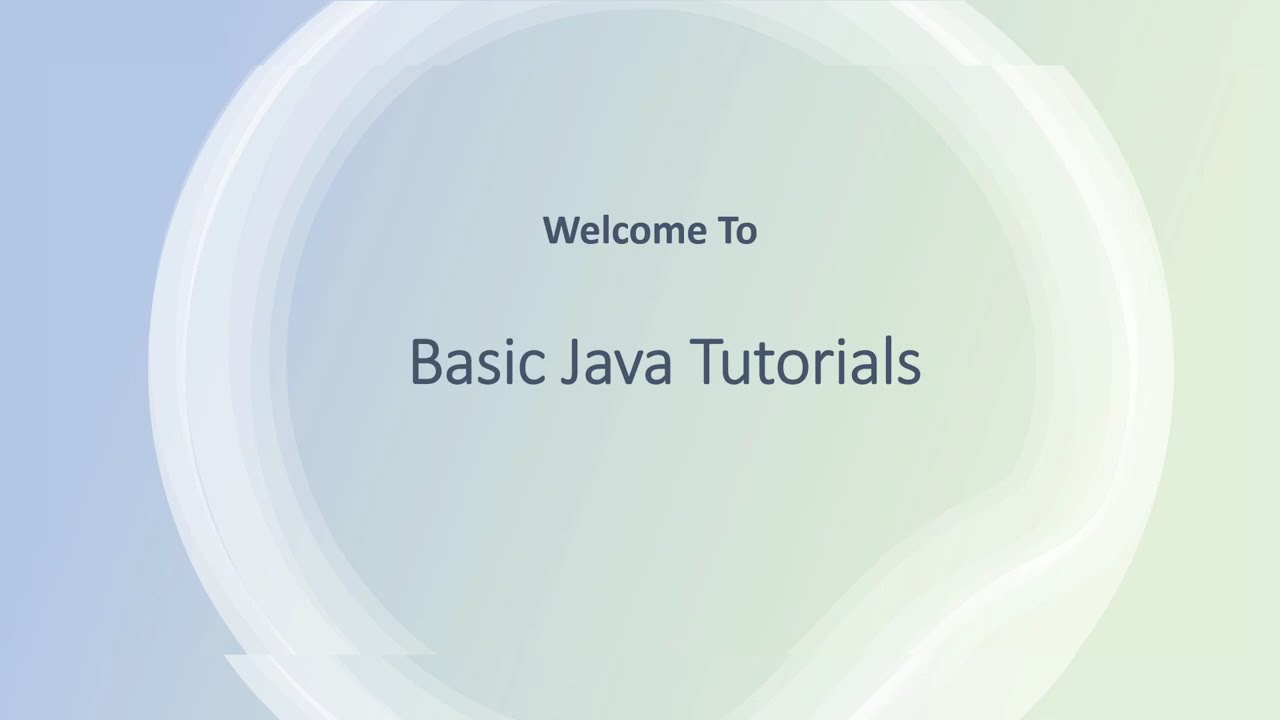 Welcome To

Basic Java Tutorials